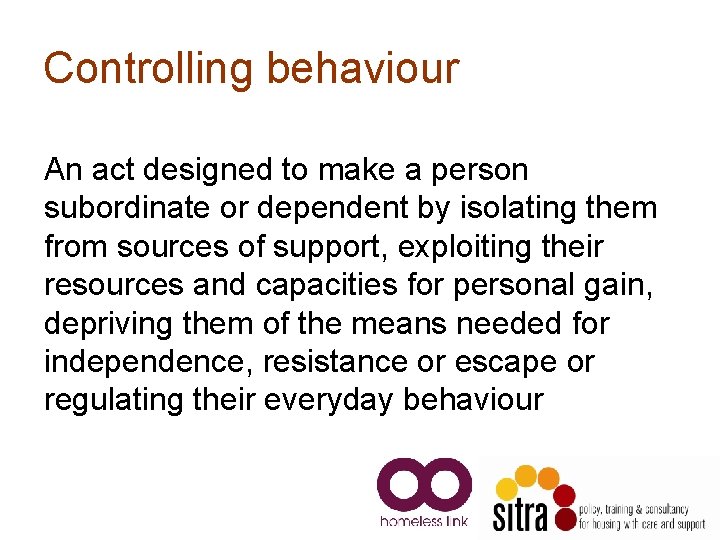 Controlling behaviour

An act designed to make a person subordinate or dependent by isolating them from sources of support, exploiting their resources and capacities for personal gain, depriving them of the means needed for independence, resistance or escape or regulating their everyday behaviour

homeless link

sitra

policy, training & consultancy
for housing with care and support